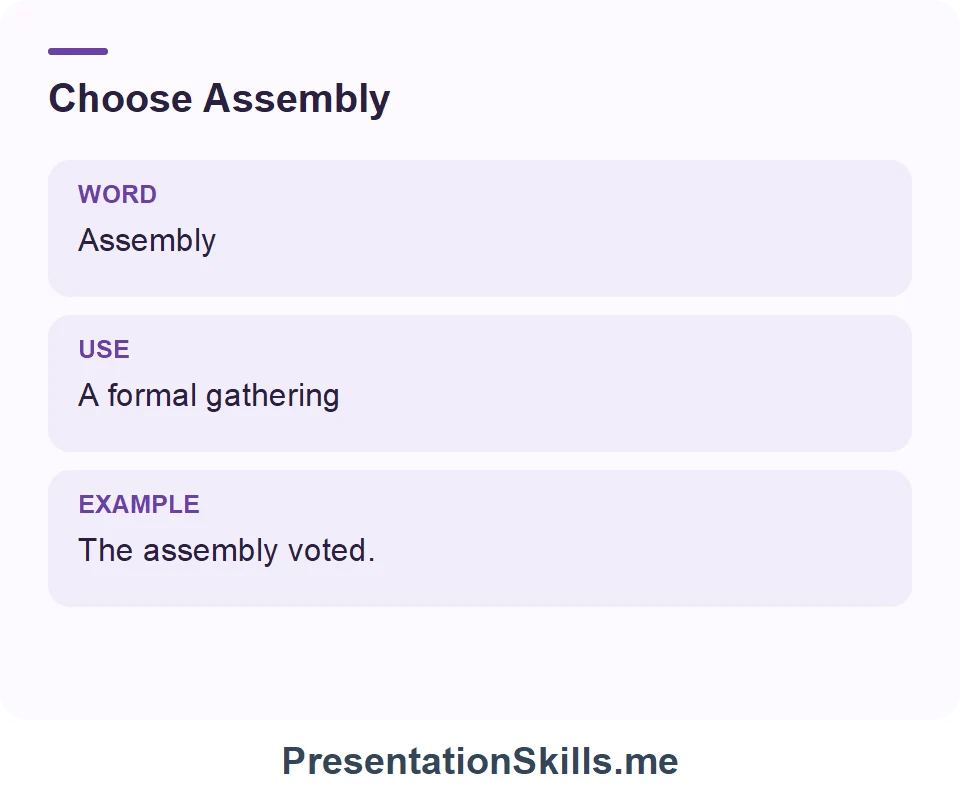 Choose Assembly

WORD
Assembly

USE
A formal gathering

EXAMPLE
The assembly voted.

PresentationSkills.me